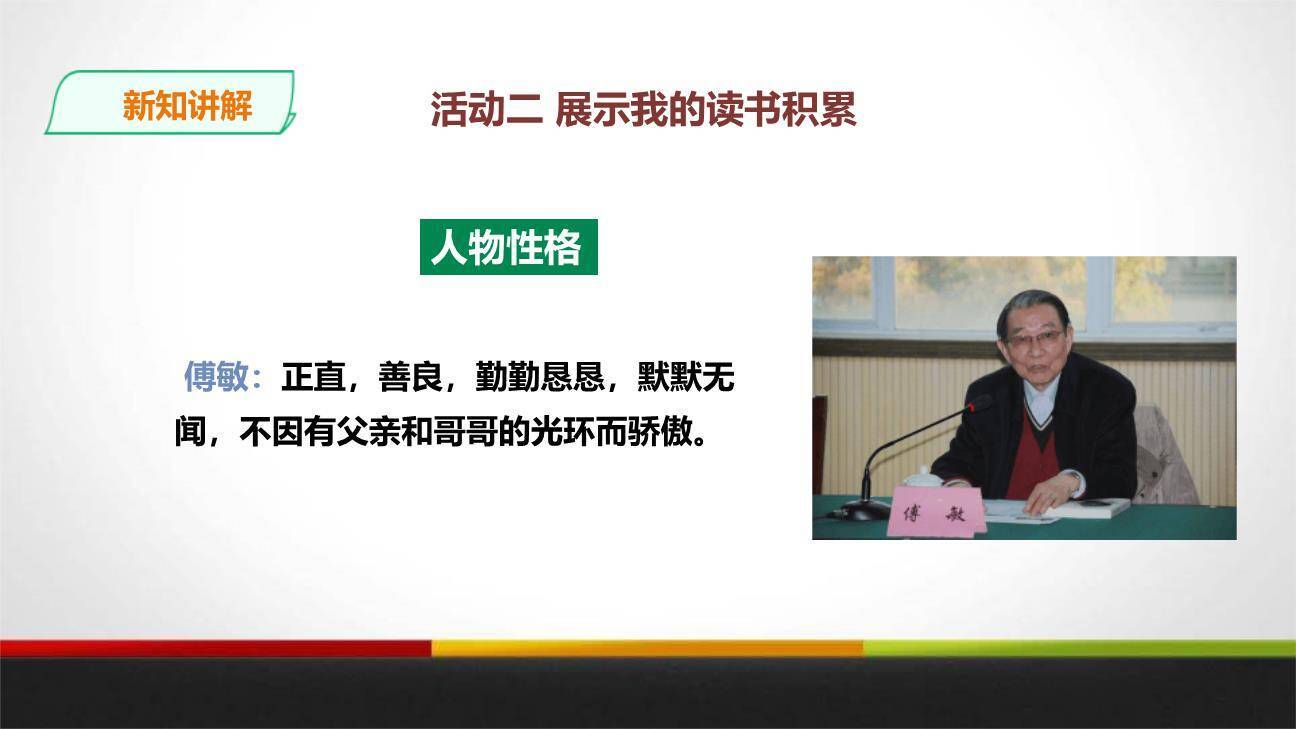 新知讲解

活动二 展示我的读书积累

人物性格

傅敏：正直，善良，勤勤恳恳，默默无闻，不因有父亲和哥哥的光环而骄傲。

傅 敏